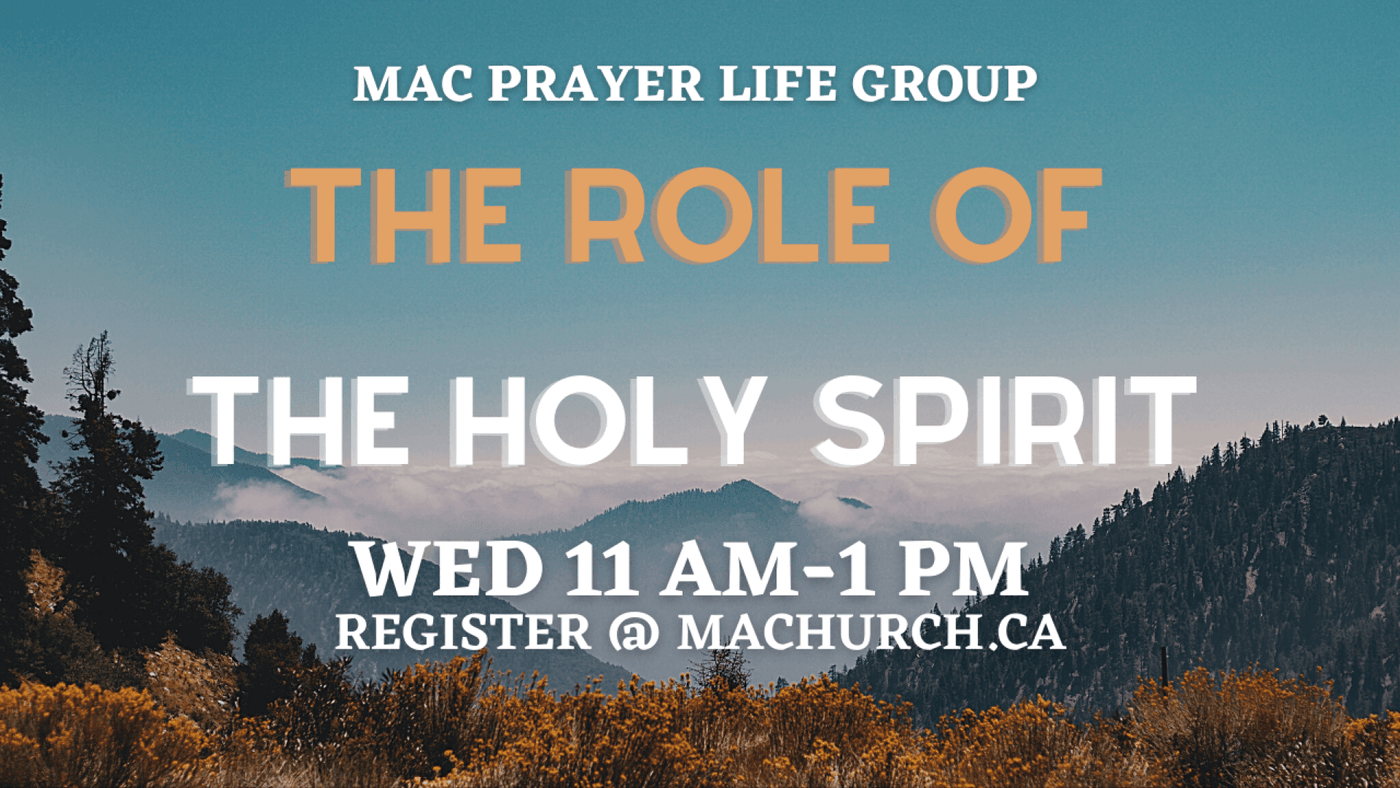 MAC PRAYER LIFE GROUP

THE ROLE OF

THE HOLY SPIRIT

WED 11 AM-1 PM

REGISTER @ MACHURCH.CA